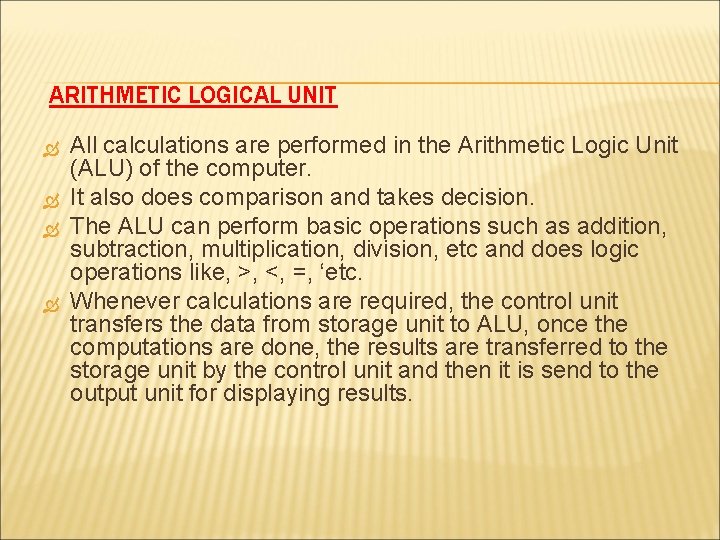 ARITHMETIC LOGICAL UNIT

All calculations are performed in the Arithmetic Logic Unit (ALU) of the computer.

It also does comparison and takes decision.

The ALU can perform basic operations such as addition, subtraction, multiplication, division, etc and does logic operations like, >, <, =, ‘etc.

Whenever calculations are required, the control unit transfers the data from storage unit to ALU, once the computations are done, the results are transferred to the storage unit by the control unit and then it is send to the output unit for displaying results.